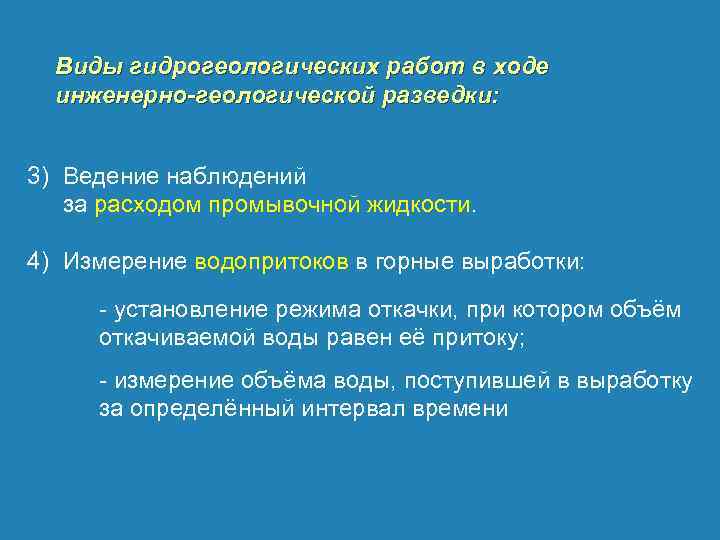 Виды гидрогеологических работ в ходе инженерно-геологической разведки:

3) Ведение наблюдений за расходом промывочной жидкости.

4) Измерение водопритоков в горные выработки:

- установление режима откачки, при котором объём откачиваемой воды равен её притоку;

- измерение объёма воды, поступившей в выработку за определённый интервал времени